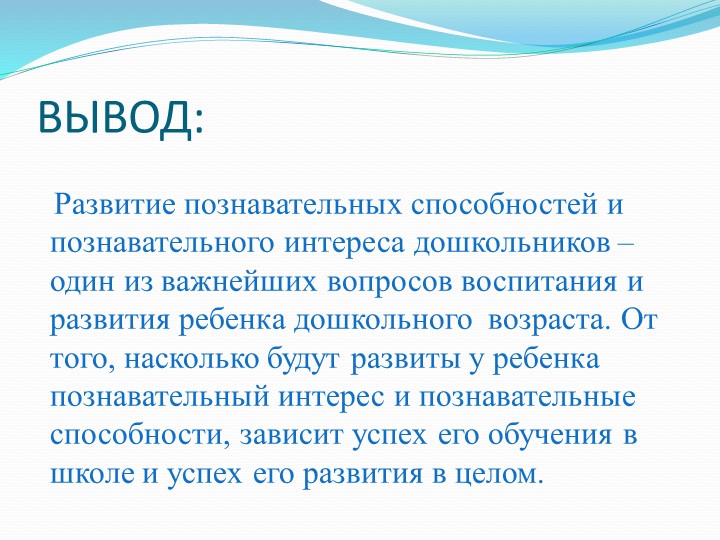 ВЫВОД:

Развитие познавательных способностей и познавательного интереса дошкольников – один из важнейших вопросов воспитания и развития ребенка дошкольного возраста. От того, насколько будут развиты у ребенка познавательный интерес и познавательные способности, зависит успех его обучения в школе и успех его развития в целом.